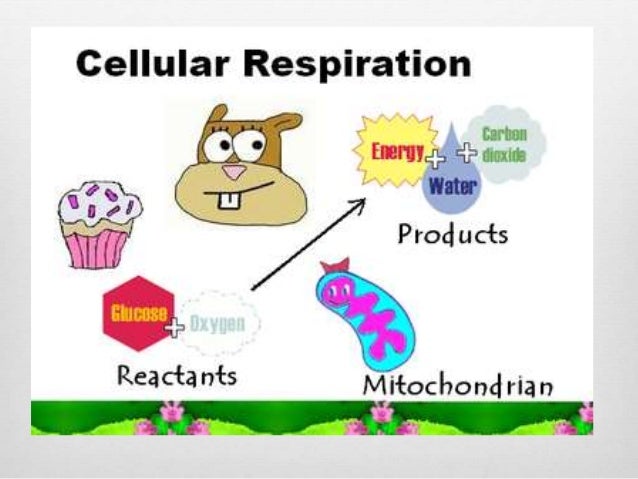 Cellular Respiration

Energy + Water + Carbon dioxide

Products

Glucose + Oxygen

Reactants

Mitochondrian